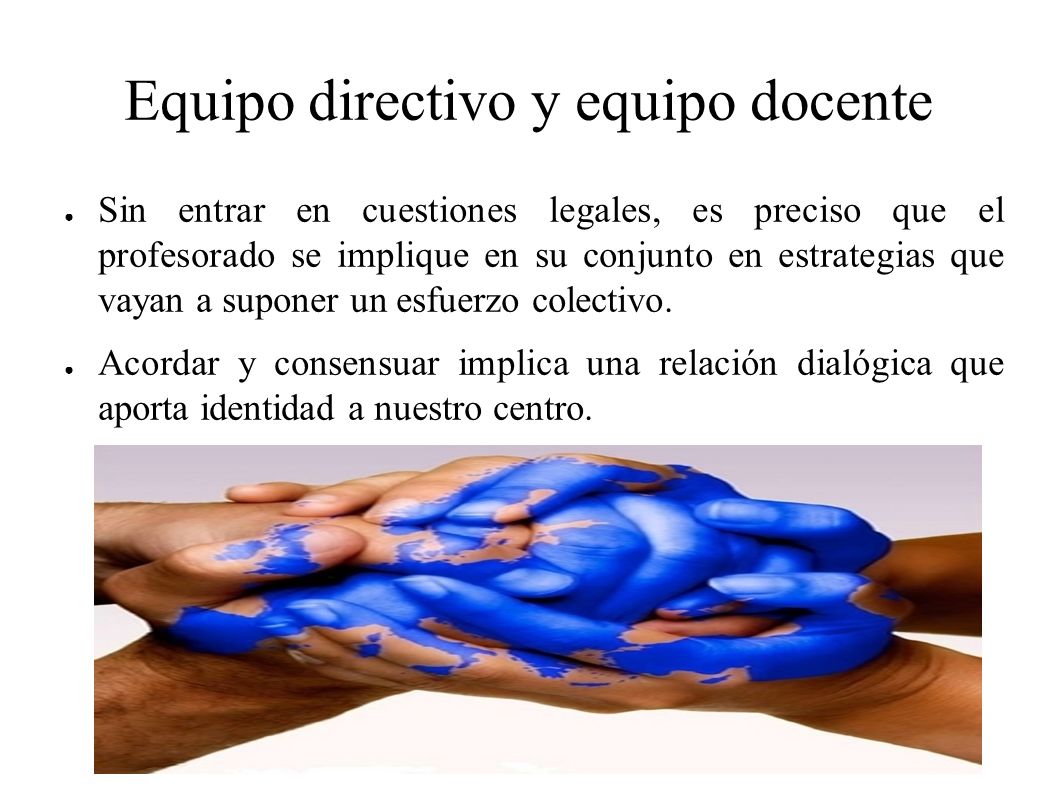 Equipo directivo y equipo docente

● Sin entrar en cuestiones legales, es preciso que el profesorado se implique en su conjunto en estrategias que vayan a suponer un esfuerzo colectivo.

● Acordar y consensuar implica una relación dialógica que aporta identidad a nuestro centro.